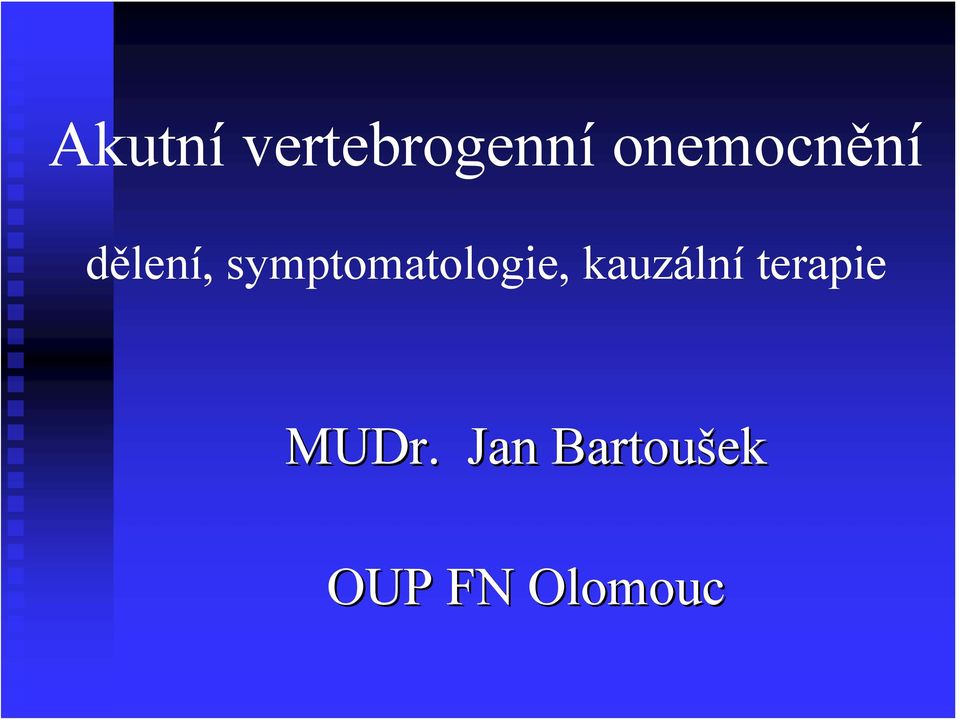 Akutní vertebrogenní onemocnění

dělení, symptomatologie, kauzální terapie

MUDr. Jan Bartoušek

OUP FN Olomouc